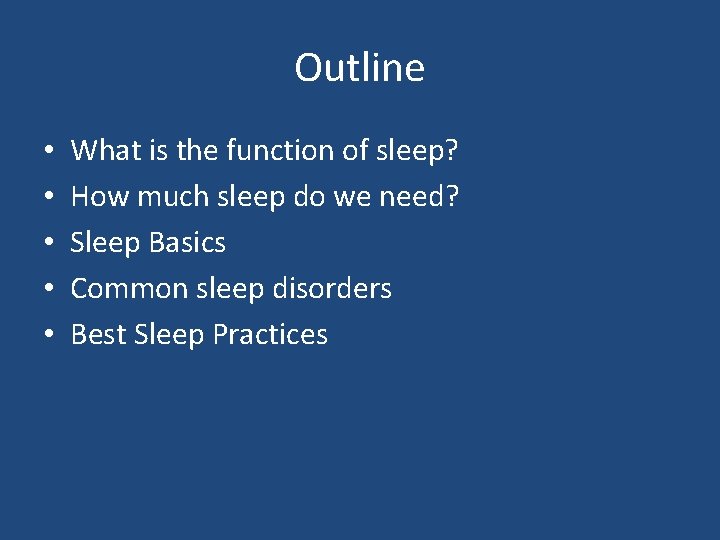 Outline

• What is the function of sleep?
• How much sleep do we need?
• Sleep Basics
• Common sleep disorders
• Best Sleep Practices